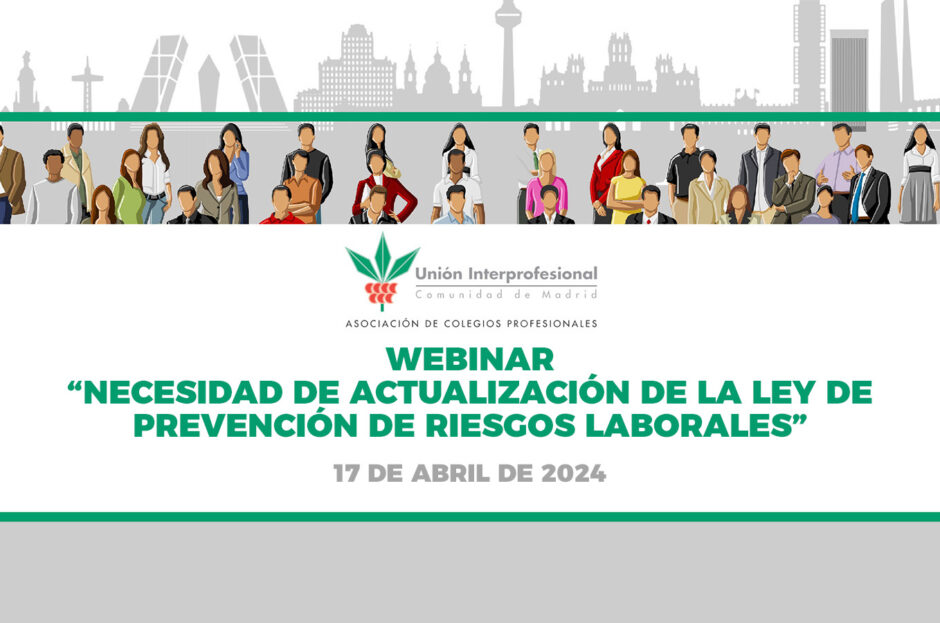 Unión Interprofesional
Comunidad de Madrid

ASOCIACIÓN DE COLEGIOS PROFESIONALES

WEBINAR
“NECESIDAD DE ACTUALIZACIÓN DE LA LEY DE PREVENCIÓN DE RIESGOS LABORALES”

17 DE ABRIL DE 2024